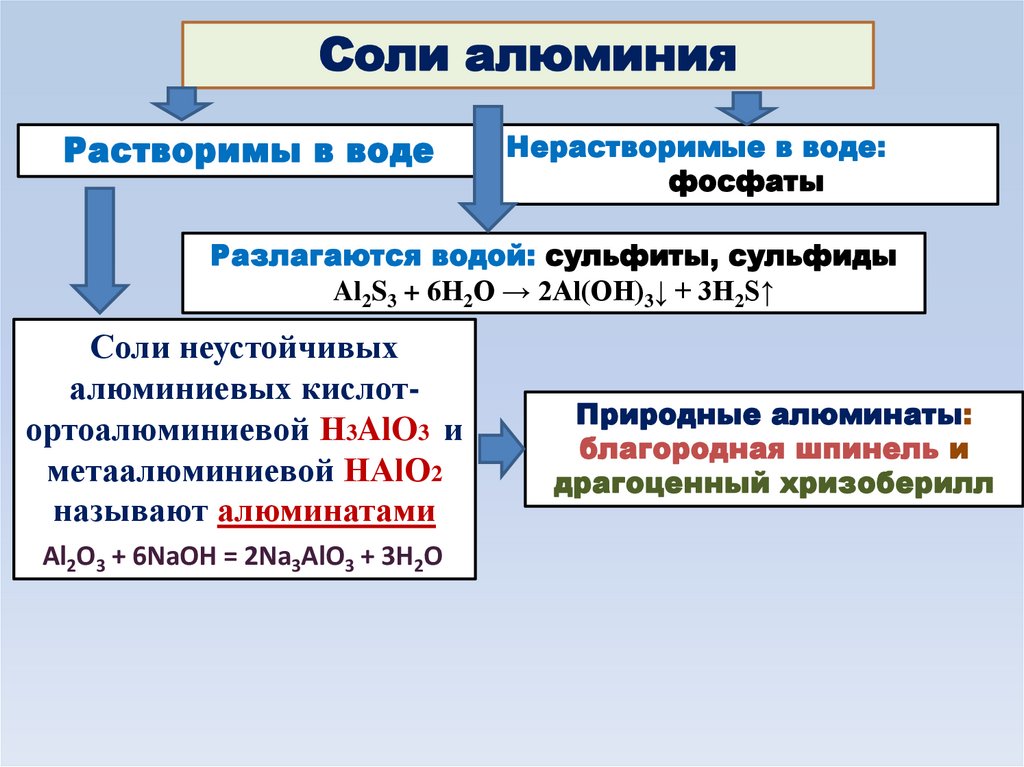 Соли алюминия

Растворимы в воде

Нерастворимые в воде: фосфаты

Разлагаются водой: сульфиты, сульфиды
$Al_2S_3 + 6H_2O \rightarrow 2Al(OH)_3\downarrow + 3H_2S\uparrow$

Соли неустойчивых алюминиевых кислот- ортоалюминиевой $H_3AlO_3$ и метаалюминиевой $HAlO_2$ называют алюминатами
$Al_2O_3 + 6NaOH = 2Na_3AlO_3 + 3H_2O$

Природные алюминаты: благородная шпинель и драгоценный хризоберилл